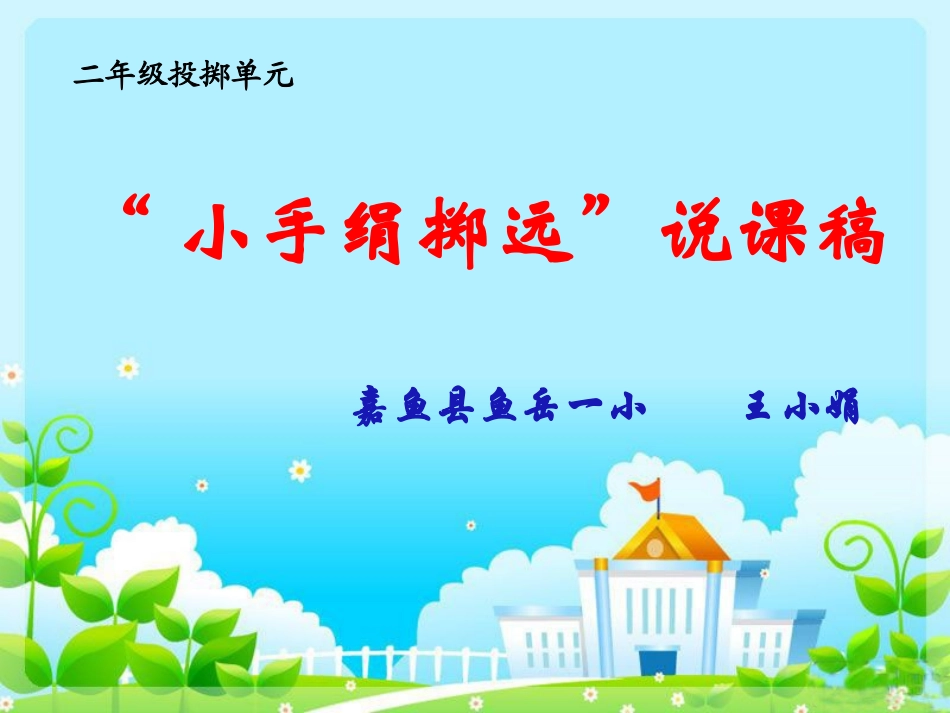 二年级投掷单元

“小手绢掷远”说课稿

嘉鱼县鱼岳一小　　王小娟